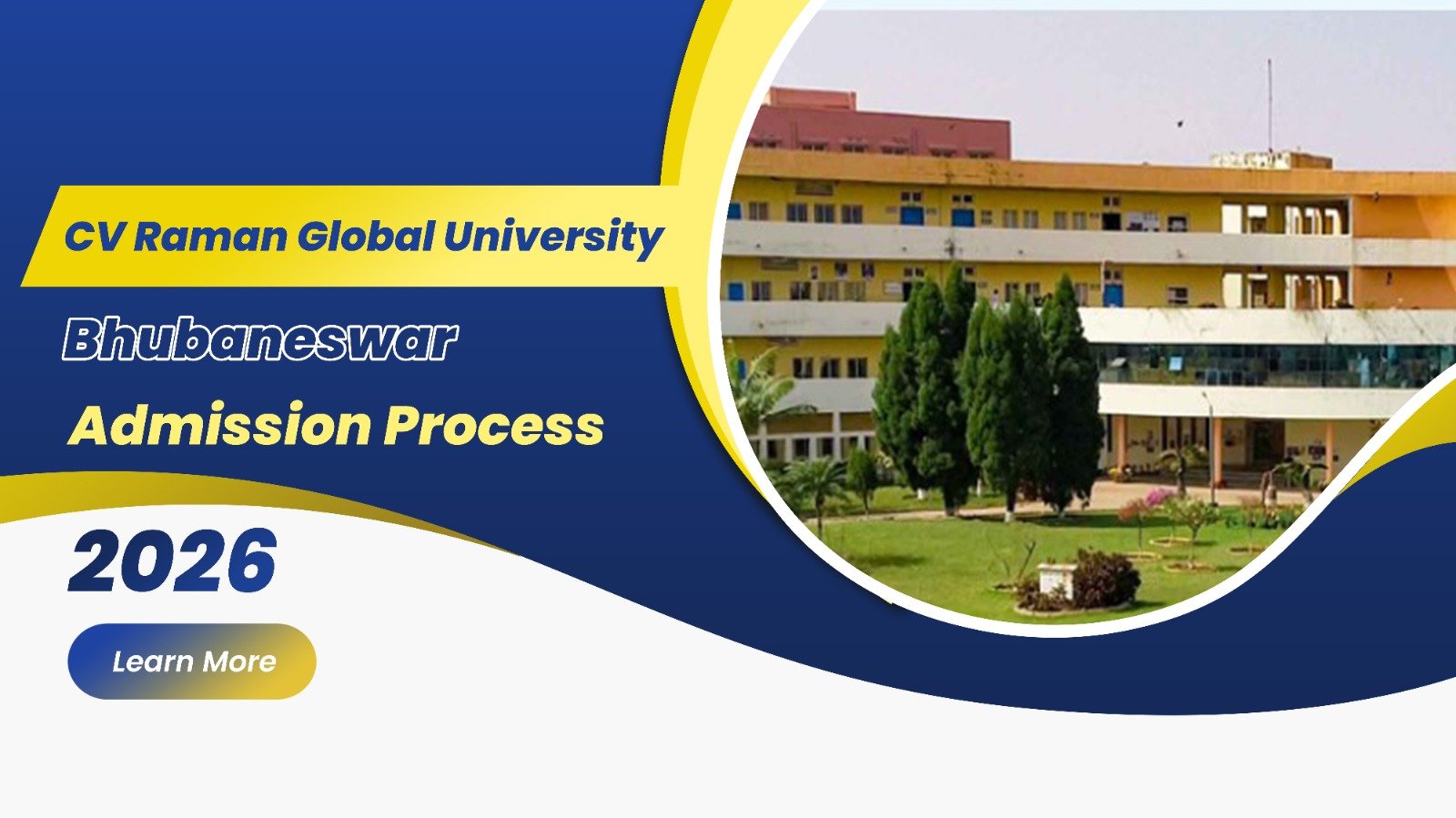 CV Raman Global University

Bhubaneswar

Admission Process

2026

Learn More